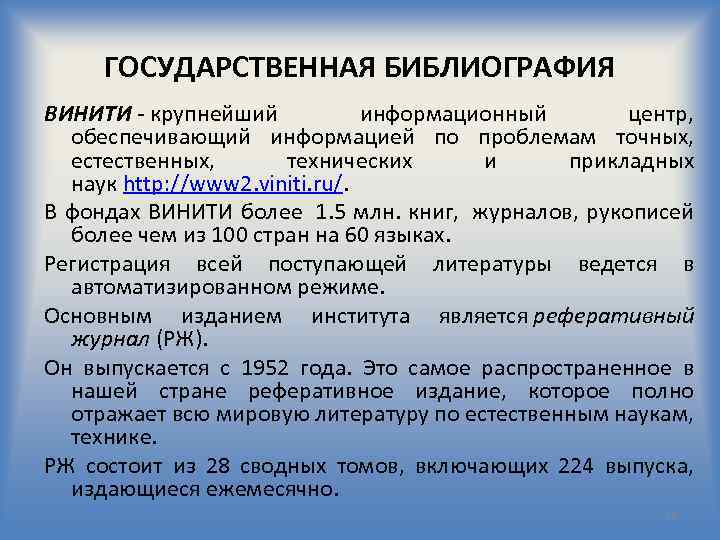 ГОСУДАРСТВЕННАЯ БИБЛИОГРАФИЯ

ВИНИТИ - крупнейший информационный центр, обеспечивающий информацией по проблемам точных, естественных, технических и прикладных наук http://www2.viniti.ru/.

В фондах ВИНИТИ более 1.5 млн. книг, журналов, рукописей более чем из 100 стран на 60 языках.

Регистрация всей поступающей литературы ведется в автоматизированном режиме.

Основным изданием института является реферативный журнал (РЖ).

Он выпускается с 1952 года. Это самое распространенное в нашей стране реферативное издание, которое полно отражает всю мировую литературу по естественным наукам, технике.

РЖ состоит из 28 сводных томов, включающих 224 выпуска, издающиеся ежемесячно.